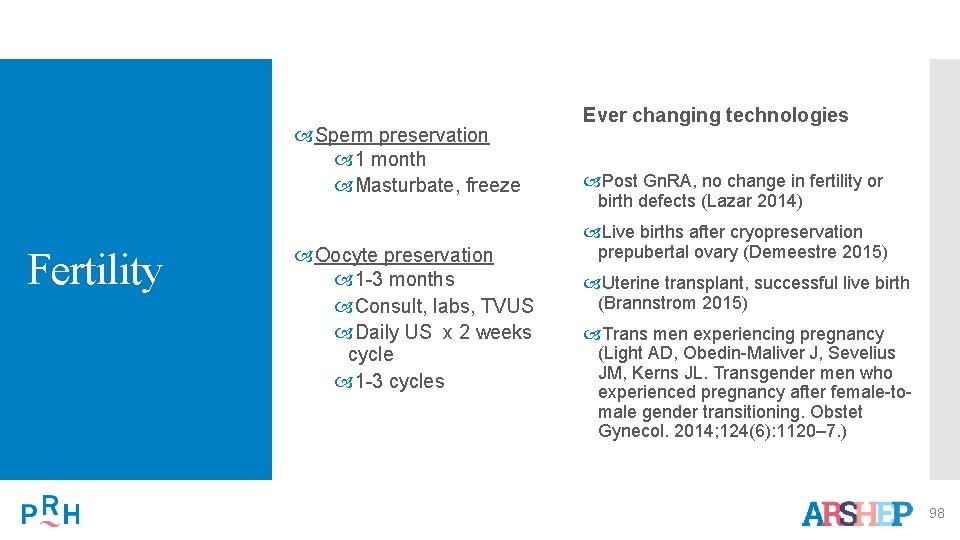 Fertility

Sperm preservation
1 month
Masturbate, freeze

Oocyte preservation
1-3 months
Consult, labs, TVUS
Daily US x 2 weeks cycle
1-3 cycles

Ever changing technologies

Post GnRA, no change in fertility or birth defects (Lazar 2014)

Live births after cryopreservation prepubertal ovary (Demeestre 2015)

Uterine transplant, successful live birth (Brannstrom 2015)

Trans men experiencing pregnancy (Light AD, Obedin-Maliver J, Sevelius JM, Kerns JL. Transgender men who experienced pregnancy after female-to-male gender transitioning. Obstet Gynecol. 2014;124(6):1120–7.)

PRH

ARSHEP

98